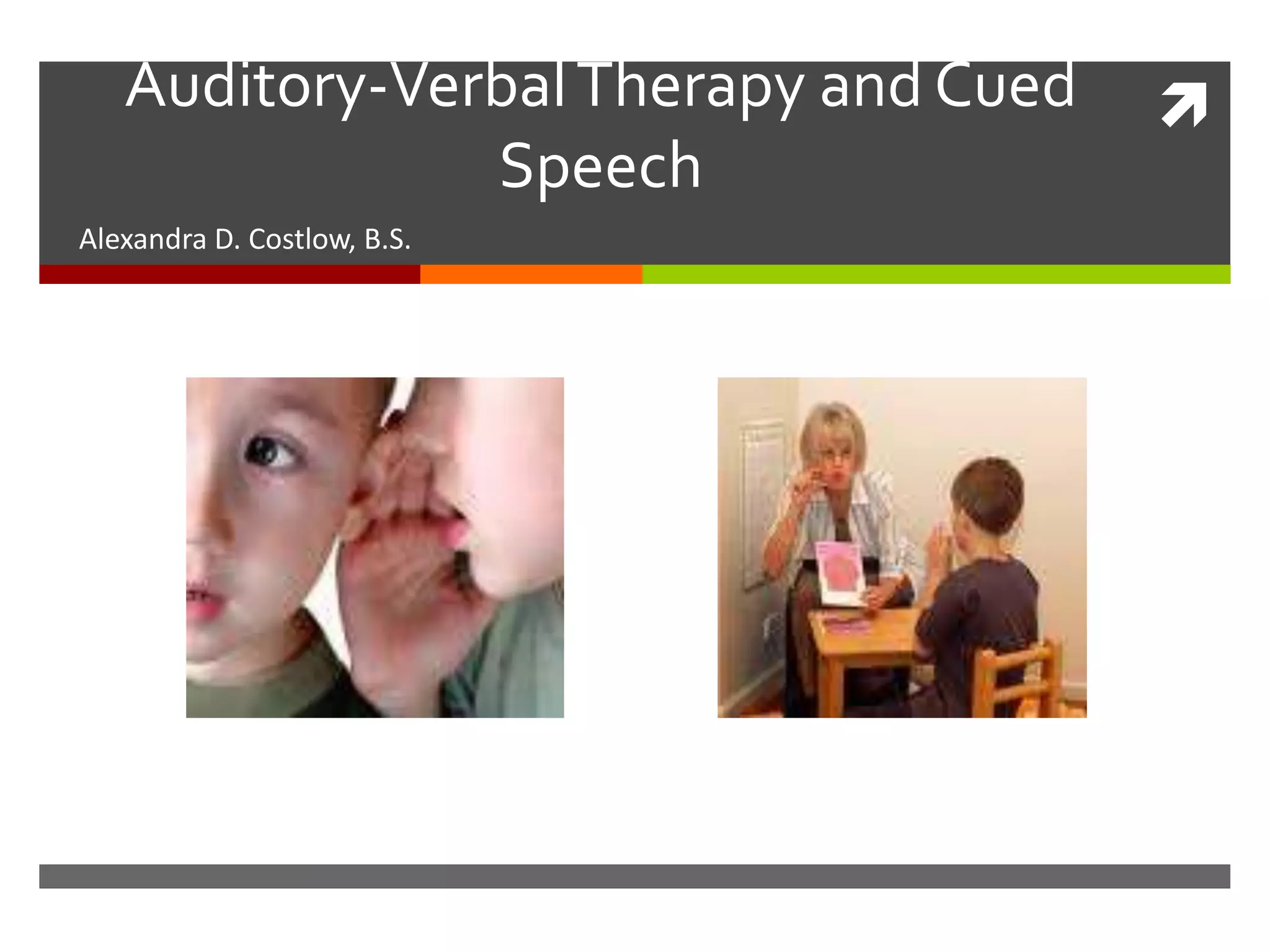 Auditory-Verbal Therapy and Cued Speech

Alexandra D. Costlow, B.S.